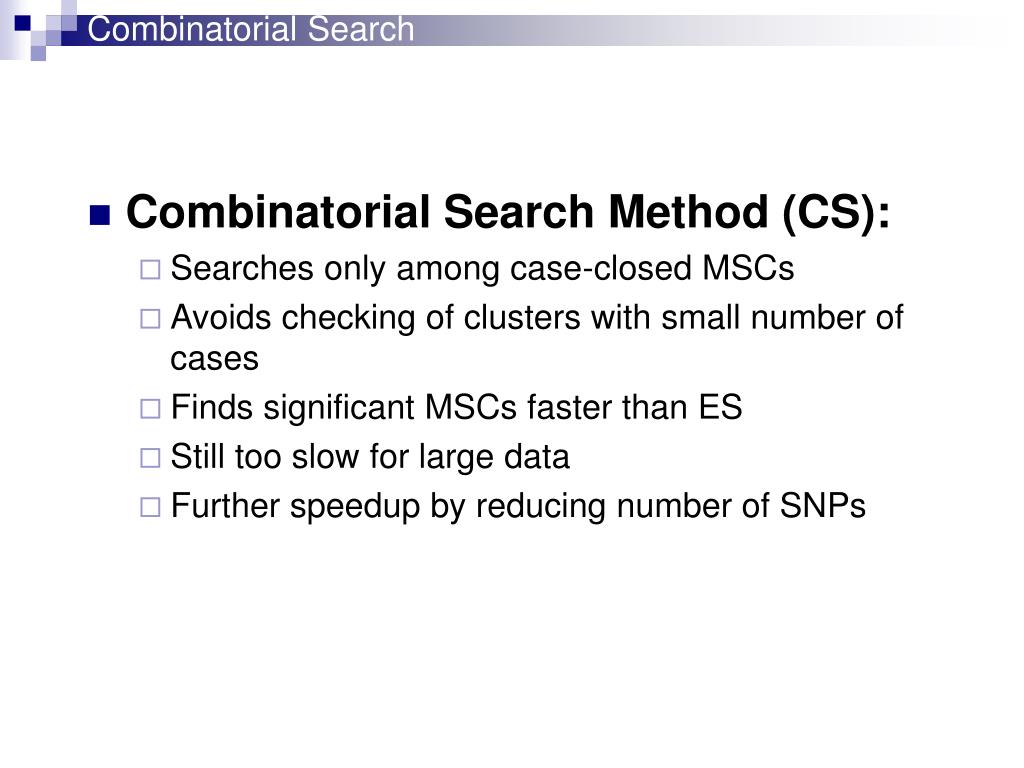 Combinatorial Search

Combinatorial Search Method (CS):

Searches only among case-closed MSCs

Avoids checking of clusters with small number of cases

Finds significant MSCs faster than ES

Still too slow for large data

Further speedup by reducing number of SNPs